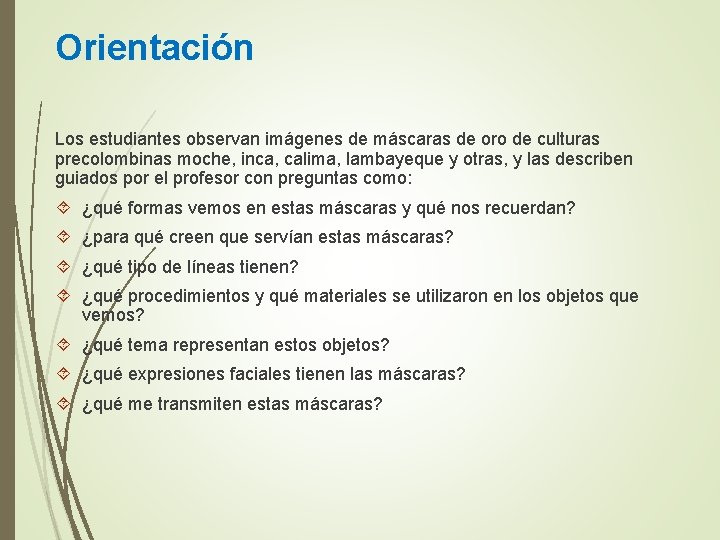 Orientación

Los estudiantes observan imágenes de máscaras de oro de culturas precolombinas moche, inca, calima, lambayeque y otras, y las describen guiados por el profesor con preguntas como:

¿qué formas vemos en estas máscaras y qué nos recuerdan?

¿para qué creen que servían estas máscaras?

¿qué tipo de líneas tienen?

¿qué procedimientos y qué materiales se utilizaron en los objetos que vemos?

¿qué tema representan estos objetos?

¿qué expresiones faciales tienen las máscaras?

¿qué me transmiten estas máscaras?